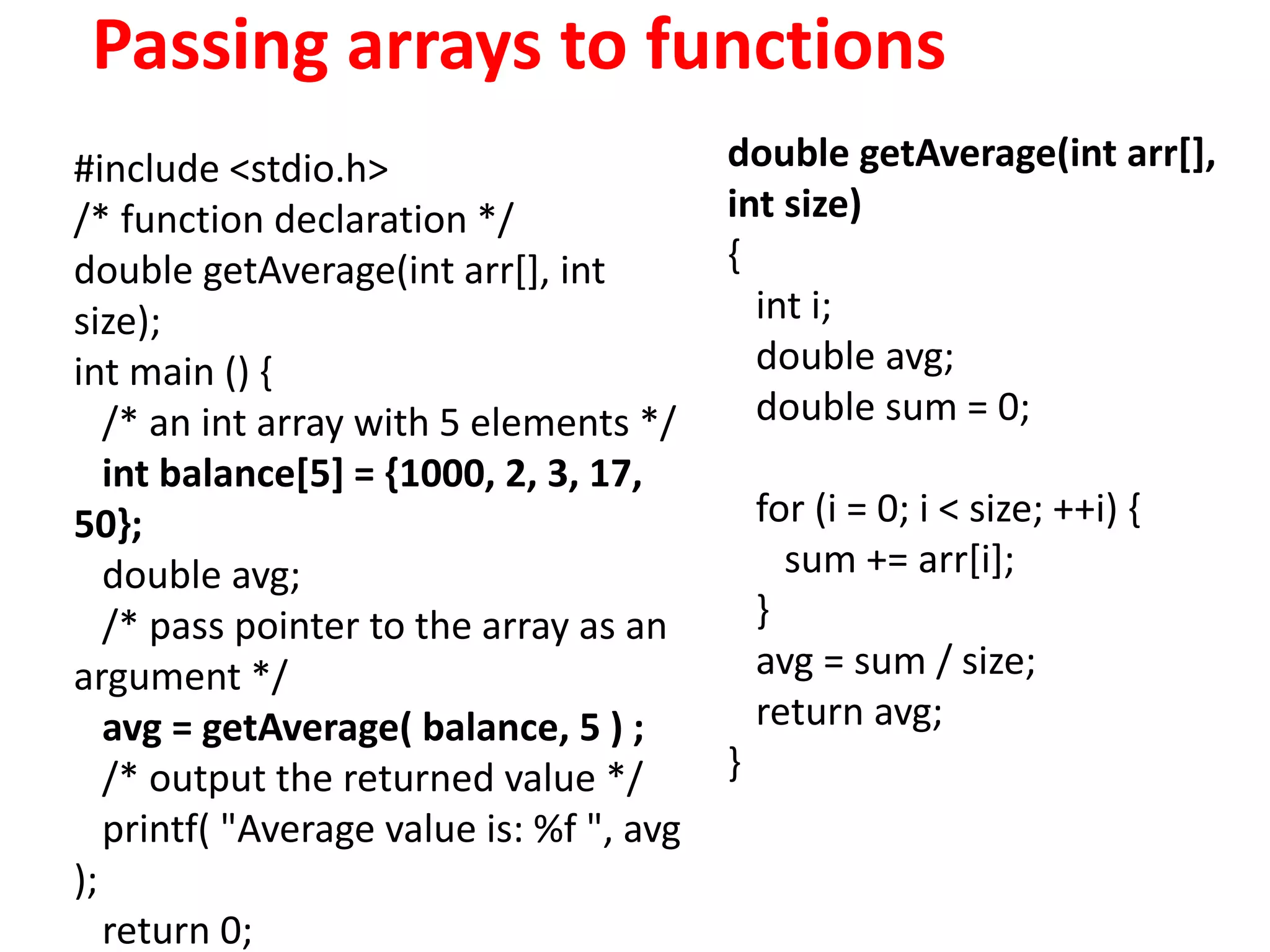 Passing arrays to functions

#include <stdio.h>
/* function declaration */
double getAverage(int arr[], int size);
int main () {
  /* an int array with 5 elements */
  int balance[5] = {1000, 2, 3, 17, 50};
  double avg;
  /* pass pointer to the array as an argument */
  avg = getAverage( balance, 5 ) ;
  /* output the returned value */
  printf( "Average value is: %f ", avg );
  return 0;

double getAverage(int arr[], int size)
{
  int i;
  double avg;
  double sum = 0;

  for (i = 0; i < size; ++i) {
    sum += arr[i];
  }
  avg = sum / size;
  return avg;
}